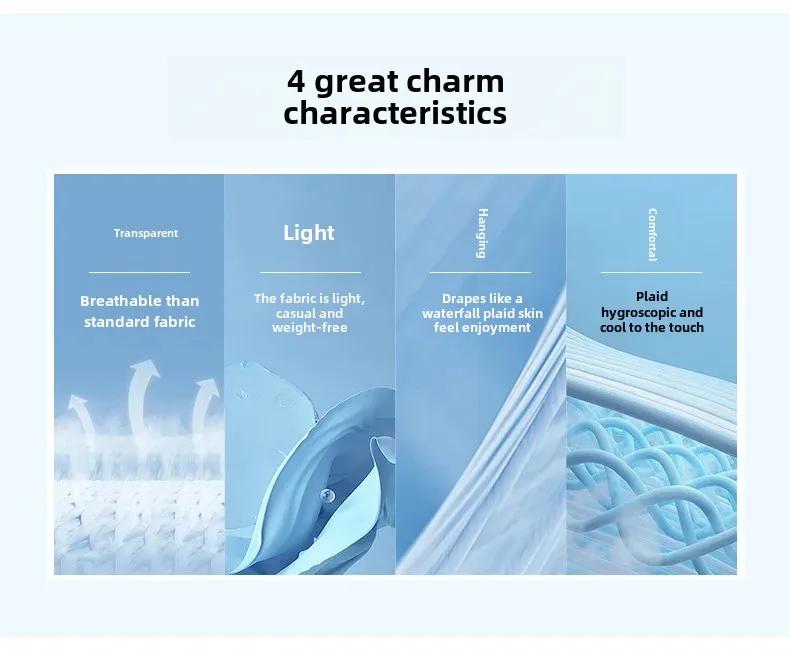 4 great charm characteristics

Transparent

Breathable than standard fabric

Light

The fabric is light, casual and weight-free

Hanging

Drapes like a waterfall plaid skin feel enjoyment

Comfortal

Plaid hygroscopic and cool to the touch